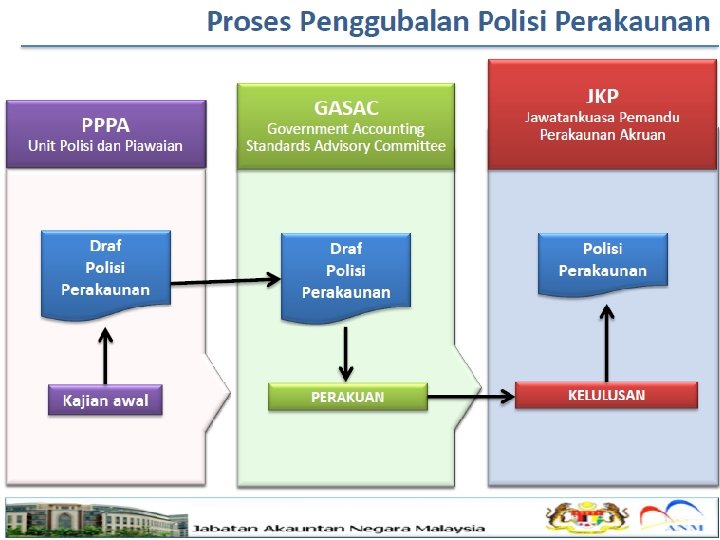 Proses Penggubalan Polisi Perakaunan

PPPA
Unit Polisi dan Piawaian

Draf
Polisi
Perakaunan

Kajian awal

GASAC
Government Accounting Standards Advisory Committee

Draf
Polisi
Perakaunan

PERAKUAN

JKP
Jawatankuasa Pemandu Perakaunan Akruan

Polisi
Perakaunan

KELULUSAN

Jabatan Akauntan Negara Malaysia

ANM